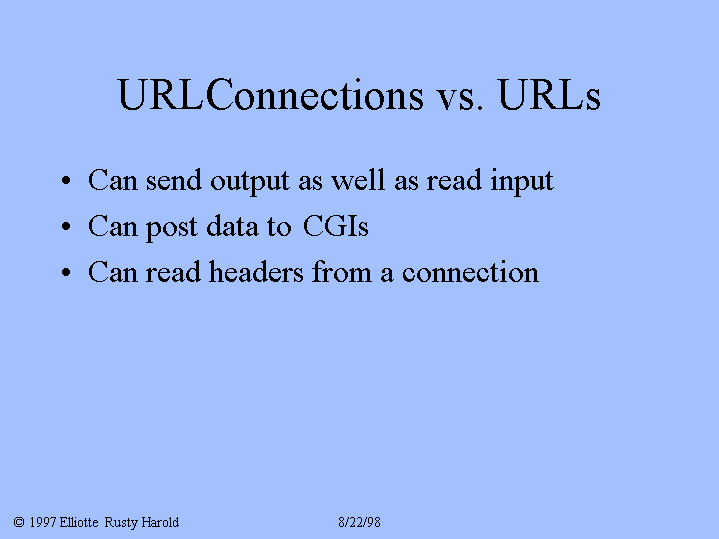 URLConnections vs. URLs

• Can send output as well as read input
• Can post data to CGIs
• Can read headers from a connection

© 1997 Elliotte Rusty Harold 8/22/98